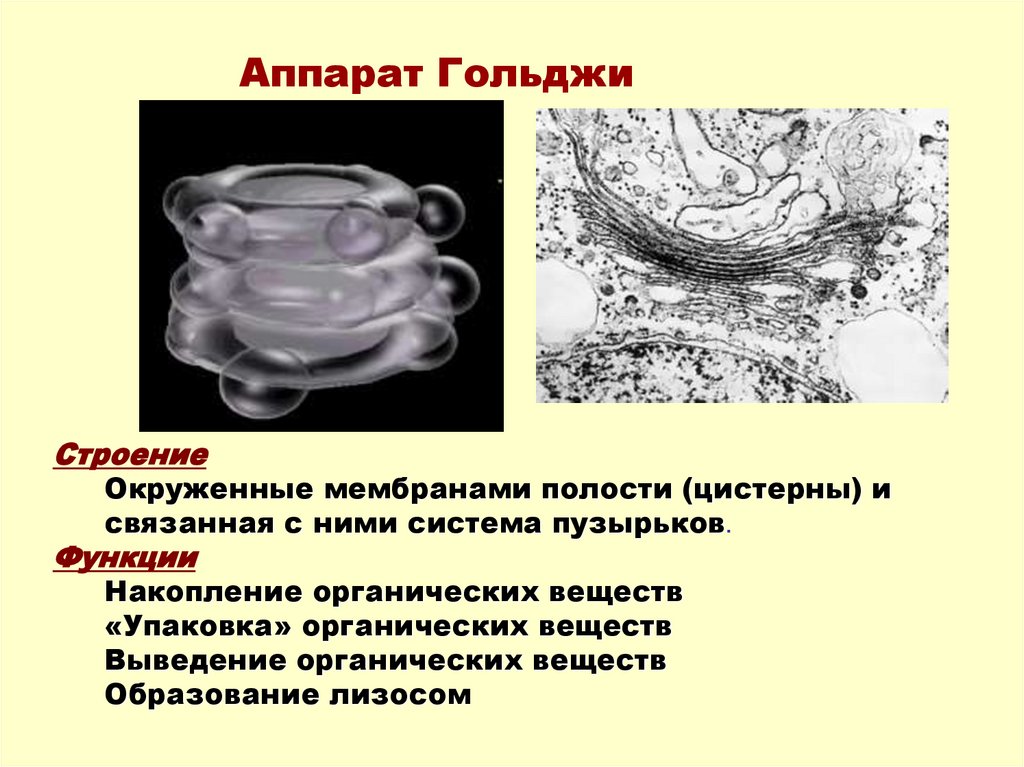 Аппарат Гольджи

Строение

Окруженные мембранами полости (цистерны) и связанная с ними система пузырьков.

Функции

Накопление органических веществ
«Упаковка» органических веществ
Выведение органических веществ
Образование лизосом